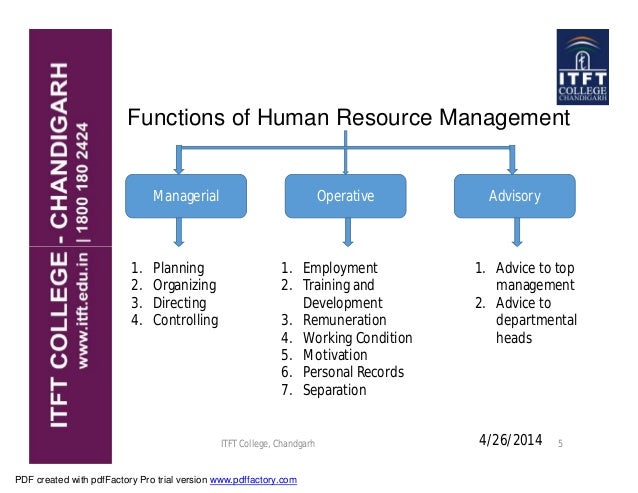 ITFT COLLEGE - CHANDIGARH
www.itft.edu.in | 1800 180 2424

ITFT COLLEGE CHANDIGARH

Functions of Human Resource Management

Managerial

Operative

Advisory

1. Planning
2. Organizing
3. Directing
4. Controlling

1. Employment
2. Training and Development
3. Remuneration
4. Working Condition
5. Motivation
6. Personal Records
7. Separation

1. Advice to top management
2. Advice to departmental heads

ITFT College, Chandgarh

4/26/2014

5

PDF created with pdfFactory Pro trial version www.pdffactory.com